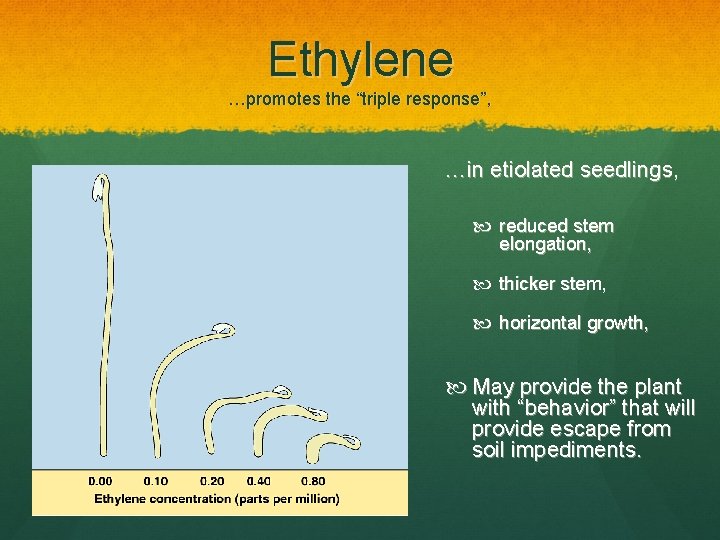 Ethylene
…promotes the “triple response”,

0.00 0.10 0.20 0.40 0.80
Ethylene concentration (parts per million)

…in etiolated seedlings,

reduced stem elongation,

thicker stem,

horizontal growth,

May provide the plant with “behavior” that will provide escape from soil impediments.